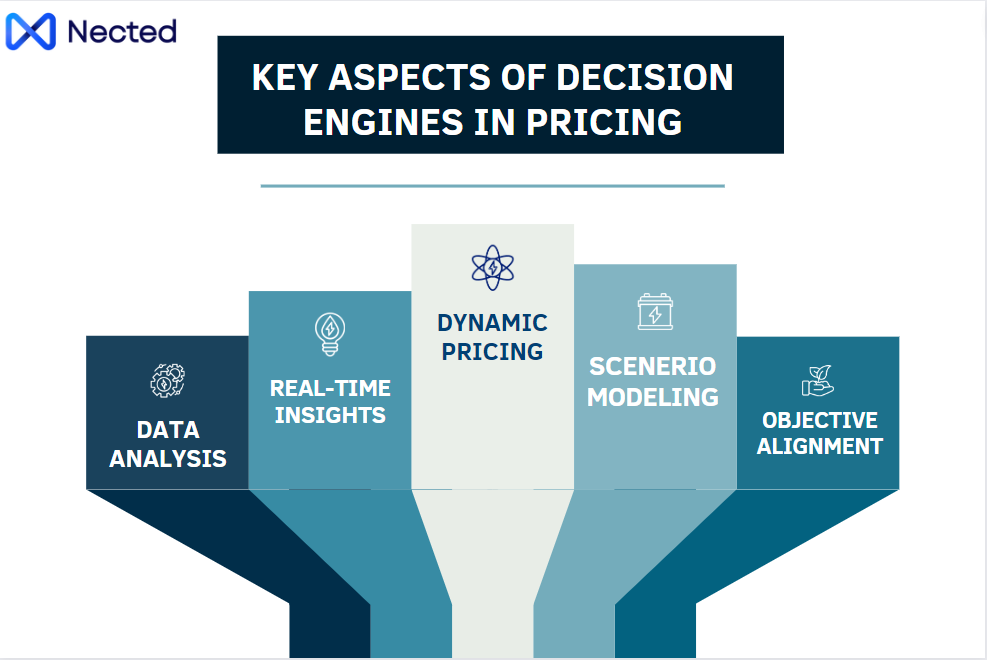 Nected

KEY ASPECTS OF DECISION ENGINES IN PRICING

DATA ANALYSIS

REAL-TIME INSIGHTS

DYNAMIC PRICING

SCENERIO MODELING

OBJECTIVE ALIGNMENT